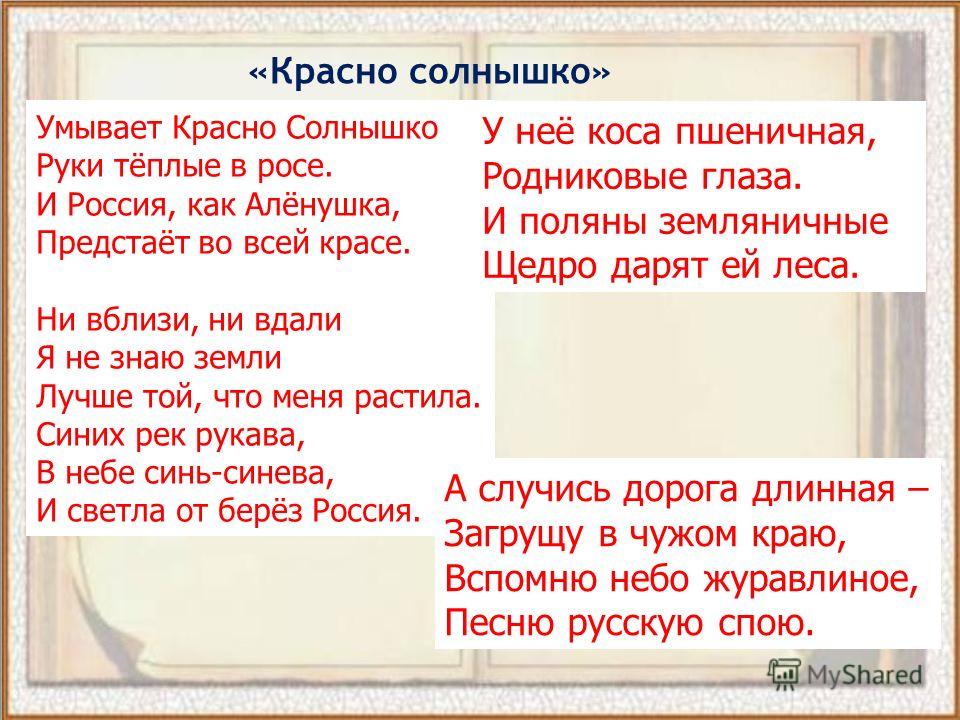 «Красно солнышко»

Умывает Красно Солнышко
Руки тёплые в росе.
И Россия, как Алёнушка,
Предстаёт во всей красе.

Ни вблизи, ни вдали
Я не знаю земли
Лучше той, что меня растила.
Синих рек рукава,
В небе синь-синева,
И светла от берёз Россия.

У неё коса пшеничная,
Родниковые глаза.
И поляны земляничные
Щедро дарят ей леса.

А случись дорога длинная –
Загрущу в чужом краю,
Вспомню небо журавлиное,
Песню русскую спою.

MyShared